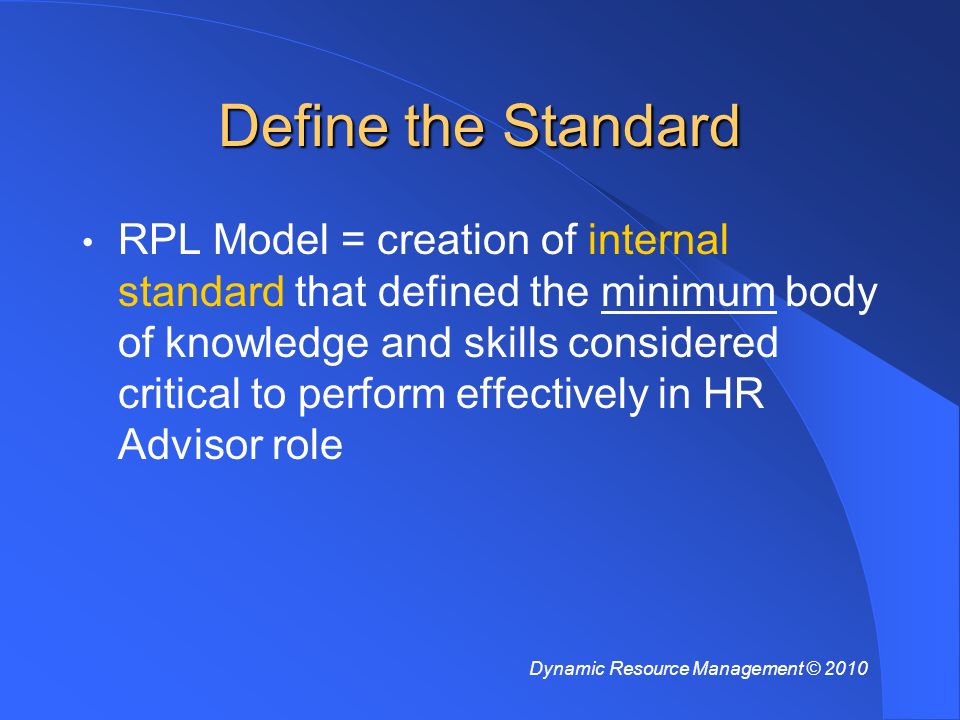 Define the Standard

• RPL Model = creation of internal standard that defined the minimum body of knowledge and skills considered critical to perform effectively in HR Advisor role

Dynamic Resource Management © 2010